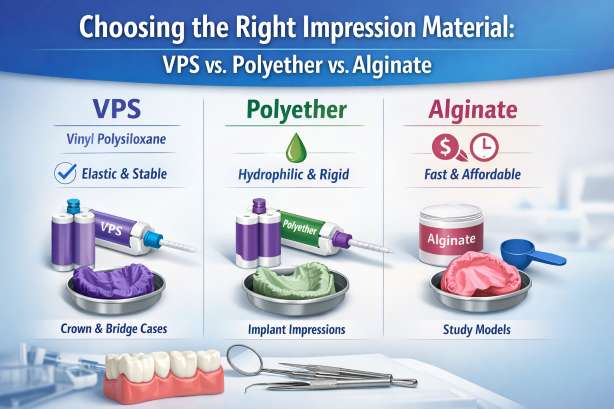 Choosing the Right Impression Material:

VPS vs. Polyether vs. Alginate

VPS

Vinyl Polysiloxane

Elastic & Stable

VPS

Crown & Bridge Cases

Polyether

Hydrophilic & Rigid

Polyether

Implant Impressions

Alginate

Fast & Affordable

Alginate

Study Models